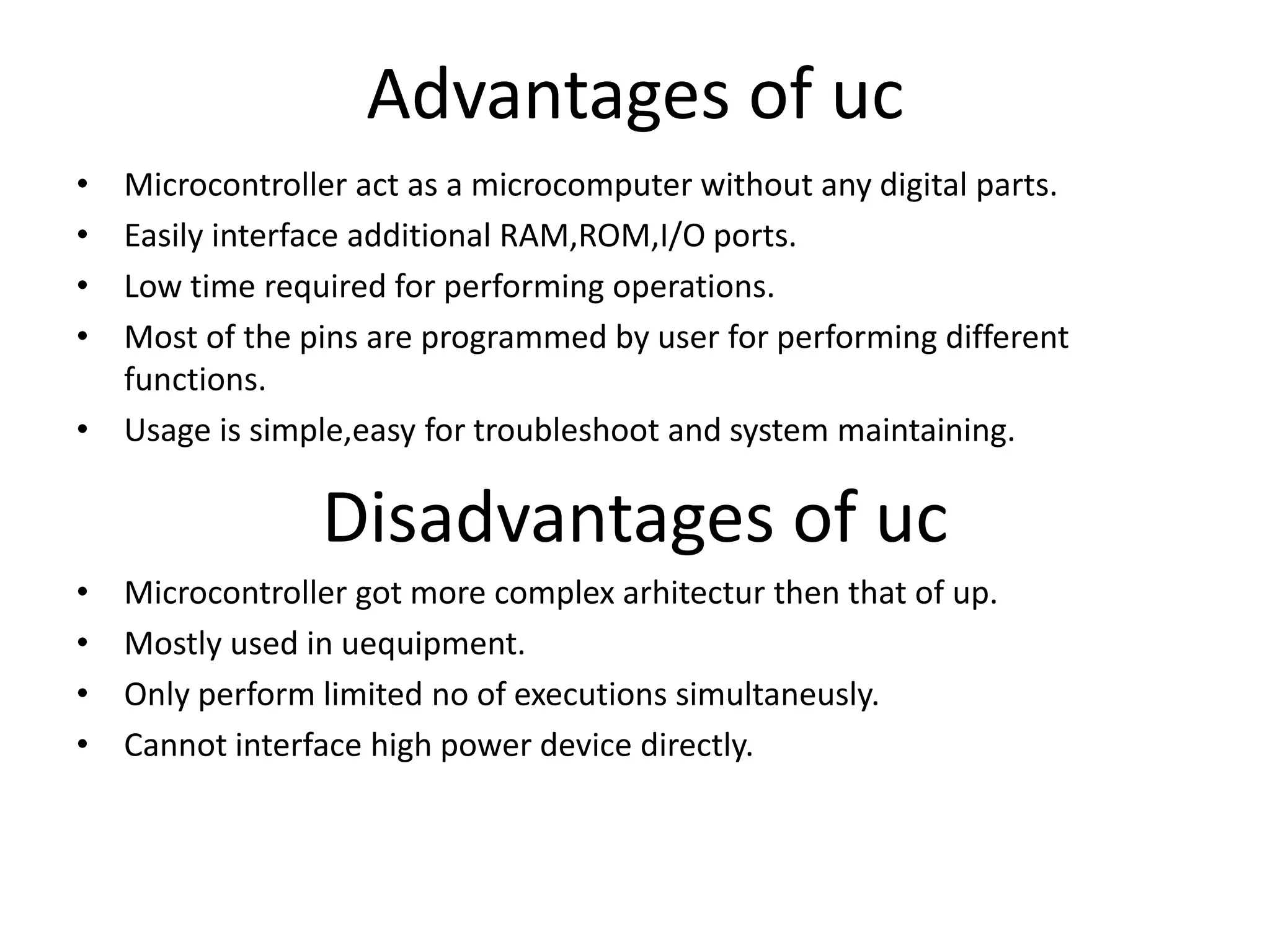 Advantages of uc

• Microcontroller act as a microcomputer without any digital parts.
• Easily interface additional RAM,ROM,I/O ports.
• Low time required for performing operations.
• Most of the pins are programmed by user for performing different functions.
• Usage is simple,easy for troubleshoot and system maintaining.

Disadvantages of uc

• Microcontroller got more complex arhitectur then that of up.
• Mostly used in uequipment.
• Only perform limited no of executions simultaneusly.
• Cannot interface high power device directly.